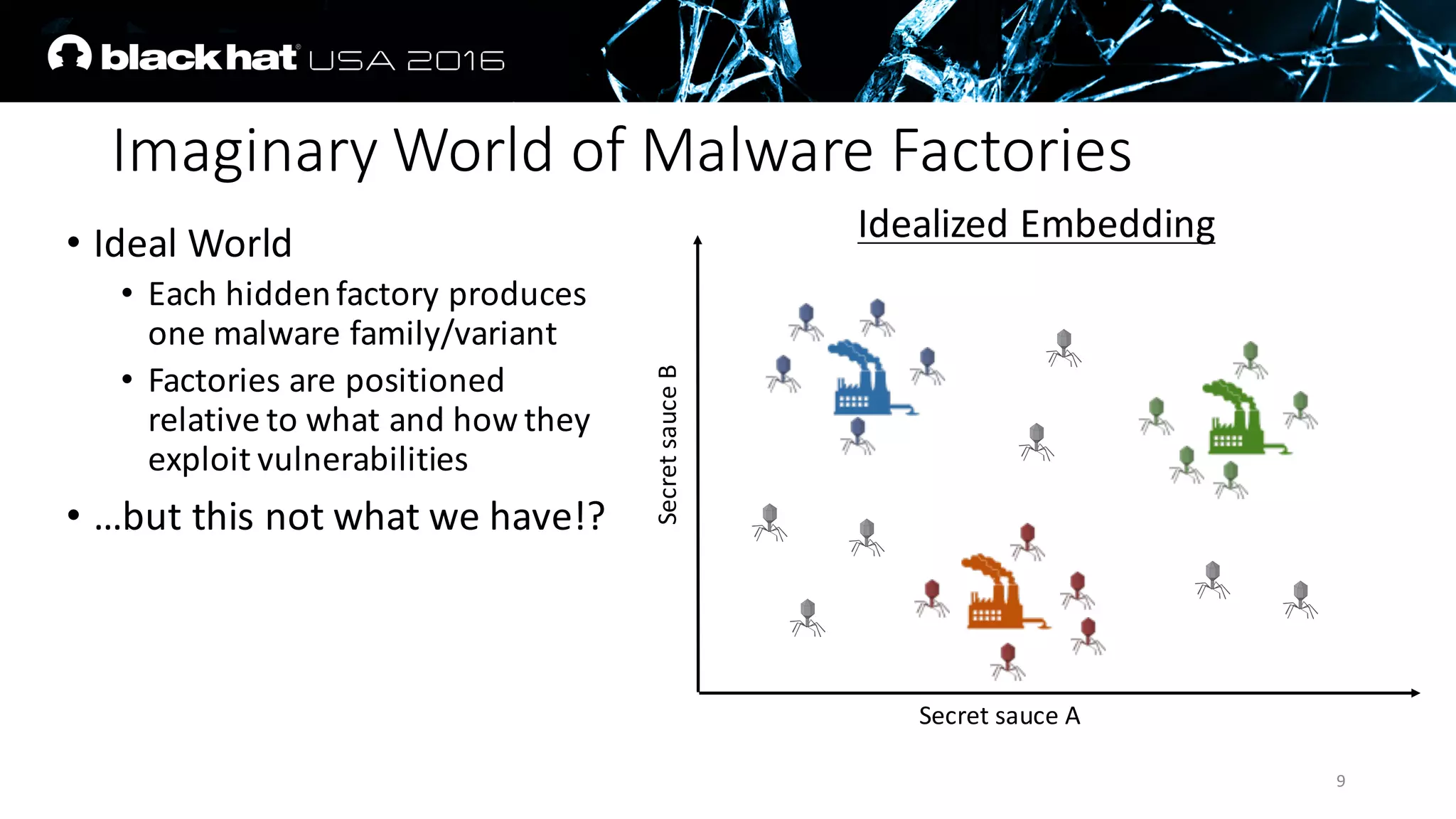 black hat USA 2016

Imaginary World of Malware Factories

• Ideal World
  • Each hidden factory produces one malware family/variant
  • Factories are positioned relative to what and how they exploit vulnerabilities
• …but this not what we have!?

Idealized Embedding

Secret sauce B

Secret sauce A

9